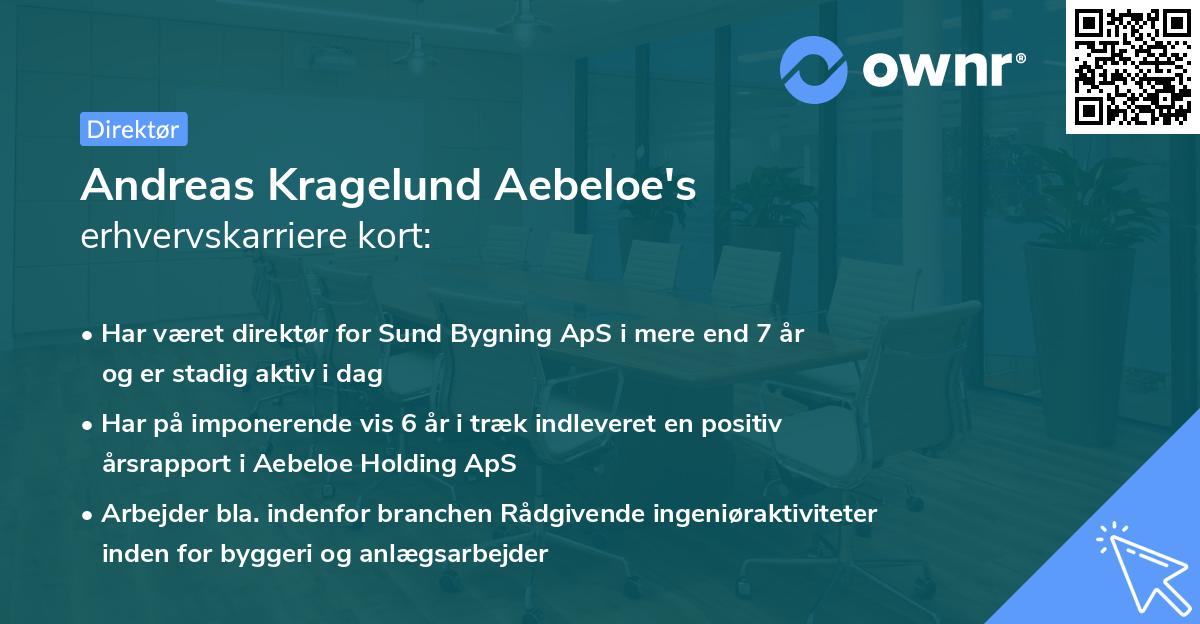 ownr®

Direktør

Andreas Kragelund Aebeloe's
erhvervskarriere kort:

• Har været direktør for Sund Bygning ApS i mere end 7 år og er stadig aktiv i dag
• Har på imponerende vis 6 år i træk indleveret en positiv årsrapport i Aebeloe Holding ApS
• Arbejder bla. indenfor branchen Rådgivende ingeniøraktiviteter inden for byggeri og anlægsarbejder